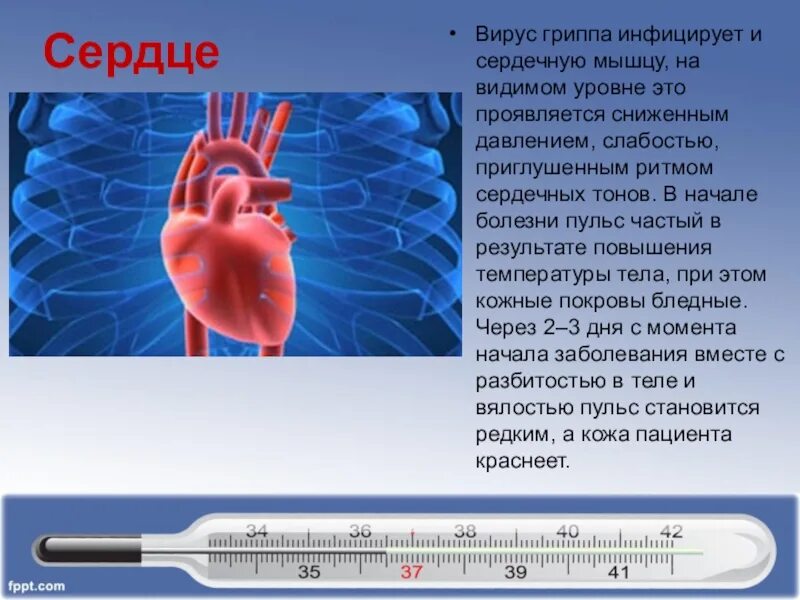 Сердце

• Вирус гриппа инфицирует и сердечную мышцу, на видимом уровне это проявляется сниженным давлением, слабостью, приглушенным ритмом сердечных тонов. В начале болезни пульс частый в результате повышения температуры тела, при этом кожные покровы бледные. Через 2–3 дня с момента начала заболевания вместе с разбитостью в теле и вялостью пульс становится редким, а кожа пациента краснеет.

34 36 38 40 42
35 37 39 41

fppt.com